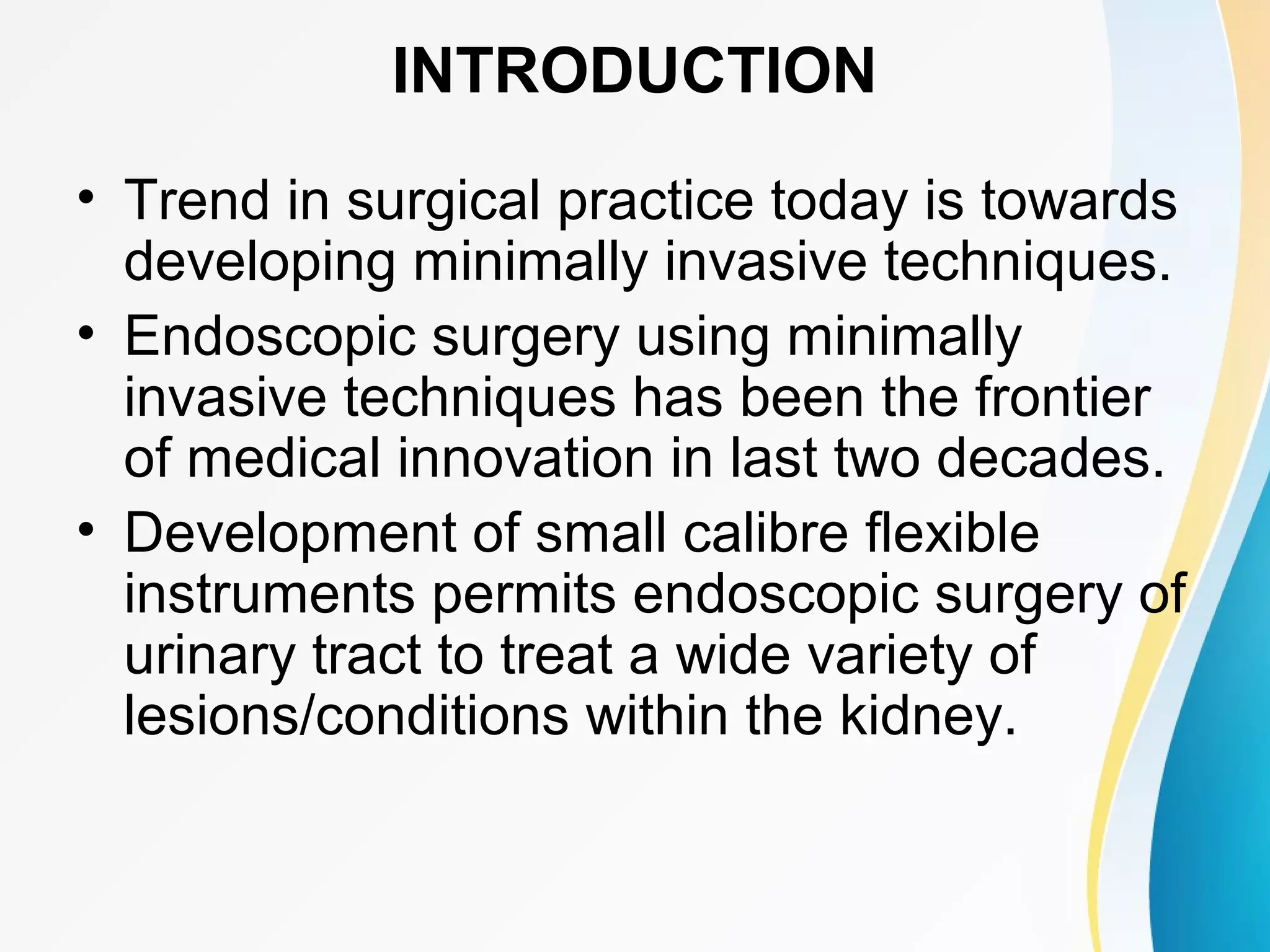 INTRODUCTION

• Trend in surgical practice today is towards developing minimally invasive techniques.
• Endoscopic surgery using minimally invasive techniques has been the frontier of medical innovation in last two decades.
• Development of small calibre flexible instruments permits endoscopic surgery of urinary tract to treat a wide variety of lesions/conditions within the kidney.